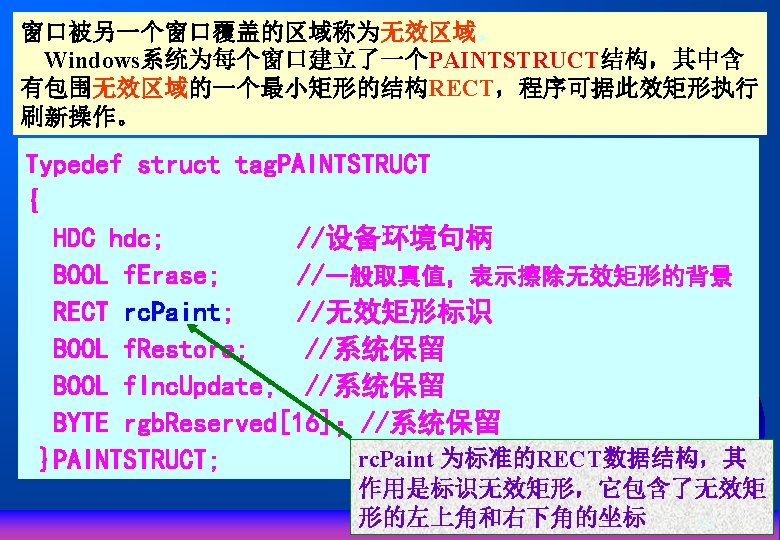 窗口被另一个窗口覆盖的区域称为无效区域。
Windows系统为每个窗口建立了一个PAINTSTRUCT结构，其中含有包围无效区域的一个最小矩形的结构RECT，程序可据此效矩形执行刷新操作。

Typedef struct tagPAINTSTRUCT
{
HDC hdc; //设备环境句柄
BOOL fErase; //一般取真值，表示擦除无效矩形的背景
RECT rcPaint; //无效矩形标识
BOOL fRestore; //系统保留
BOOL fIncUpdate; //系统保留
BYTE rgbReserved[16]; //系统保留
}PAINTSTRUCT;

rcPaint 为标准的RECT数据结构，其作用是标识无效矩形，它包含了无效矩形的左上角和右下角的坐标